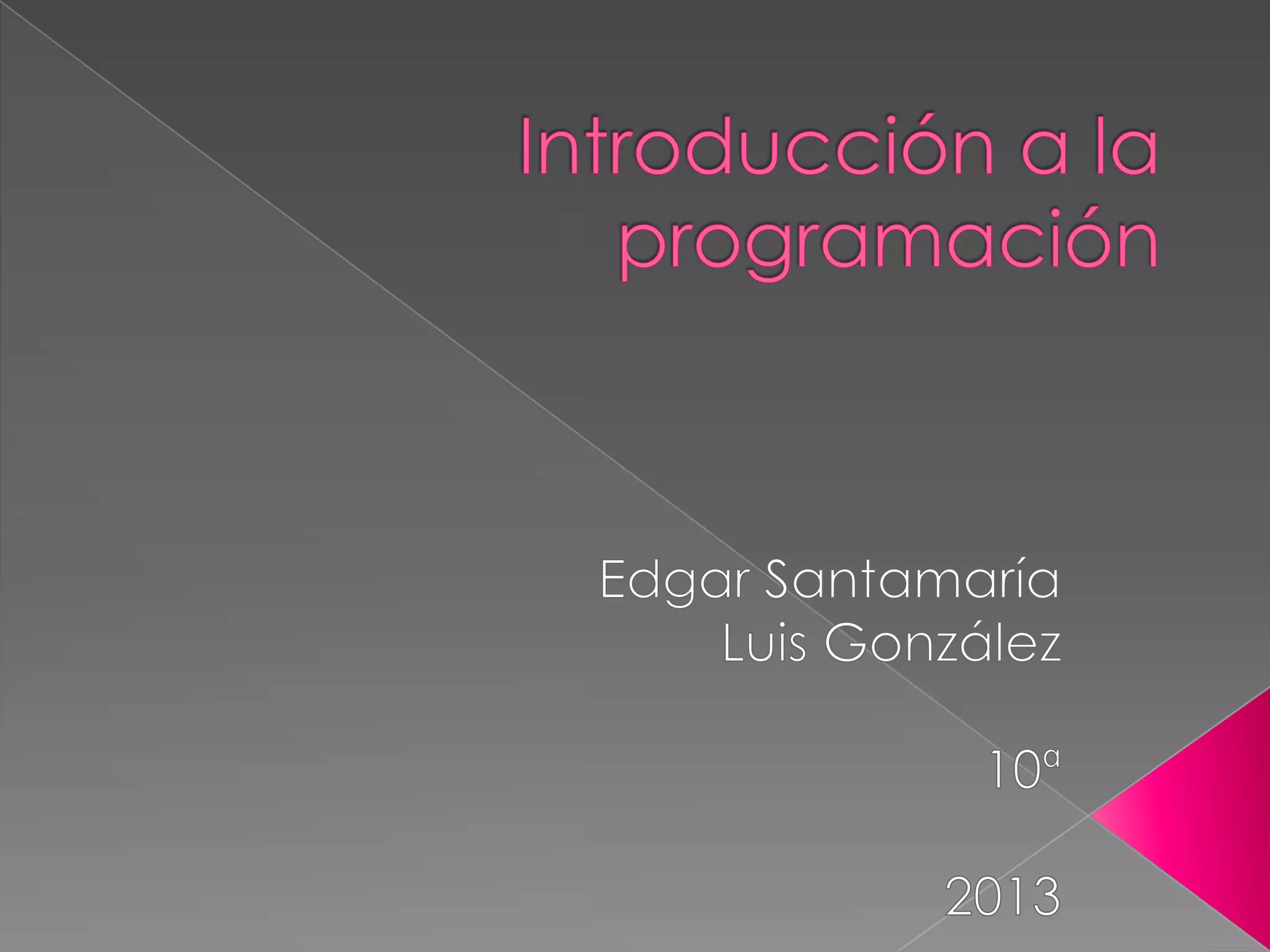 Introducción a la programación

Edgar Santamaría
Luis González

10ª

2013